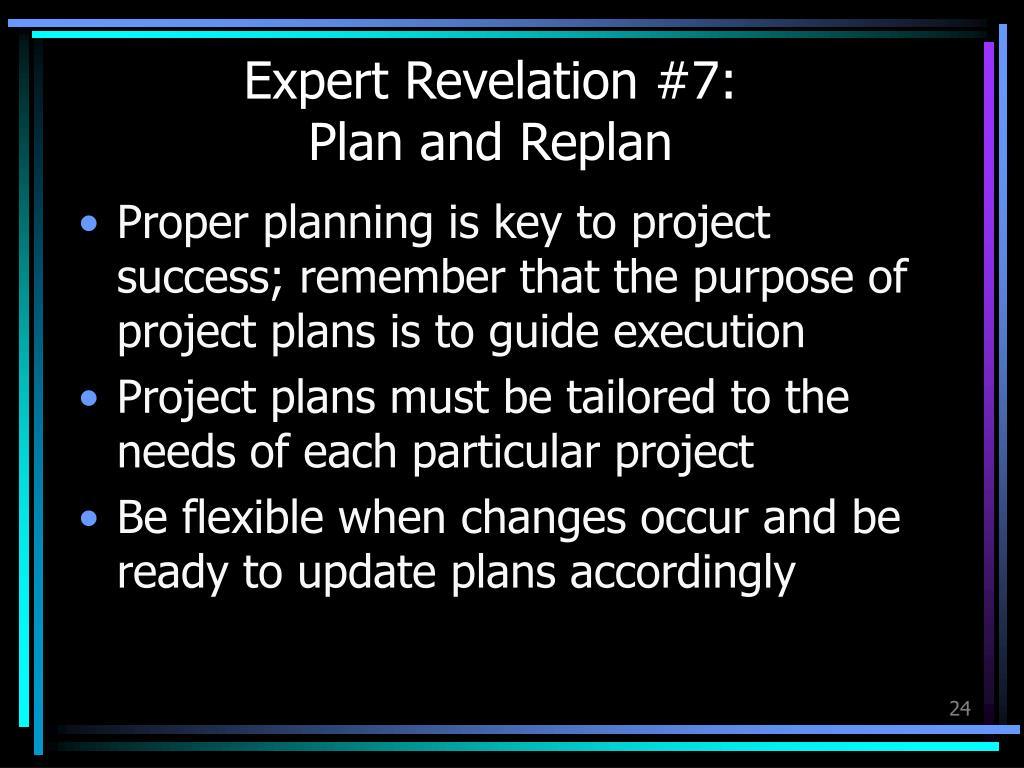 Expert Revelation #7:
Plan and Replan

• Proper planning is key to project success; remember that the purpose of project plans is to guide execution
• Project plans must be tailored to the needs of each particular project
• Be flexible when changes occur and be ready to update plans accordingly

24